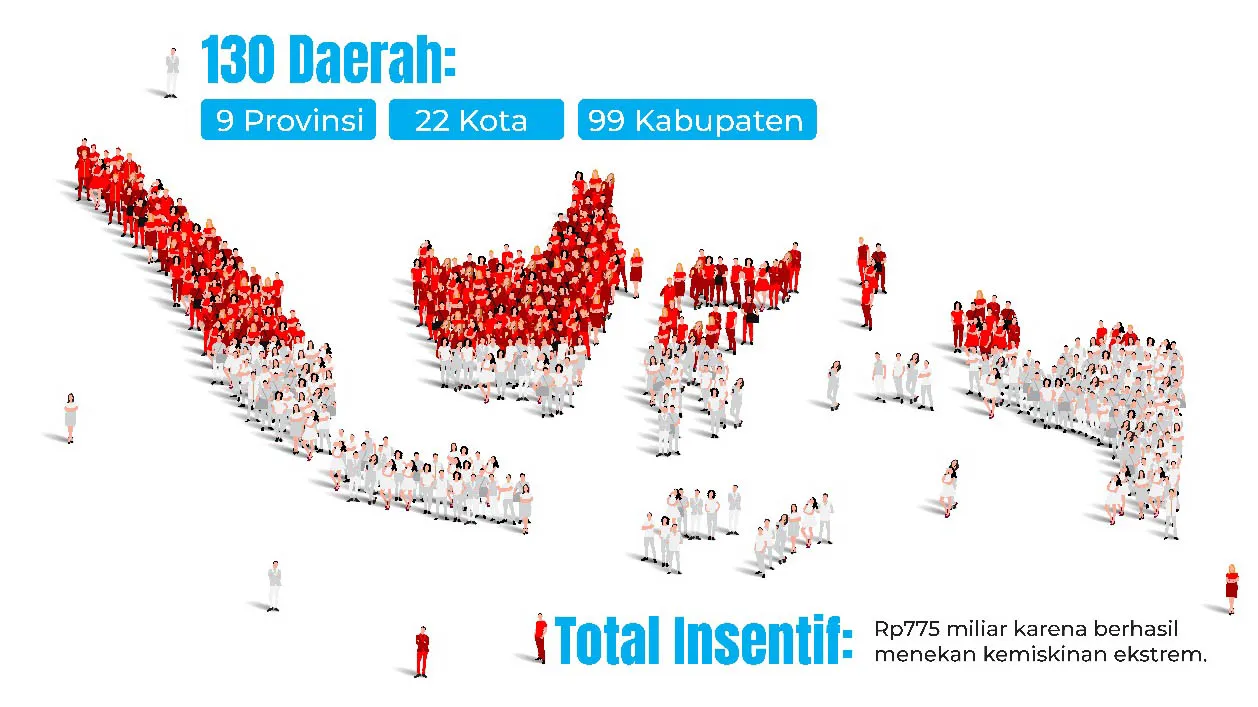 130 Daerah:

9 Provinsi

22 Kota

99 Kabupaten

Total Insentif: Rp775 miliar karena berhasil menekan kemiskinan ekstrem.